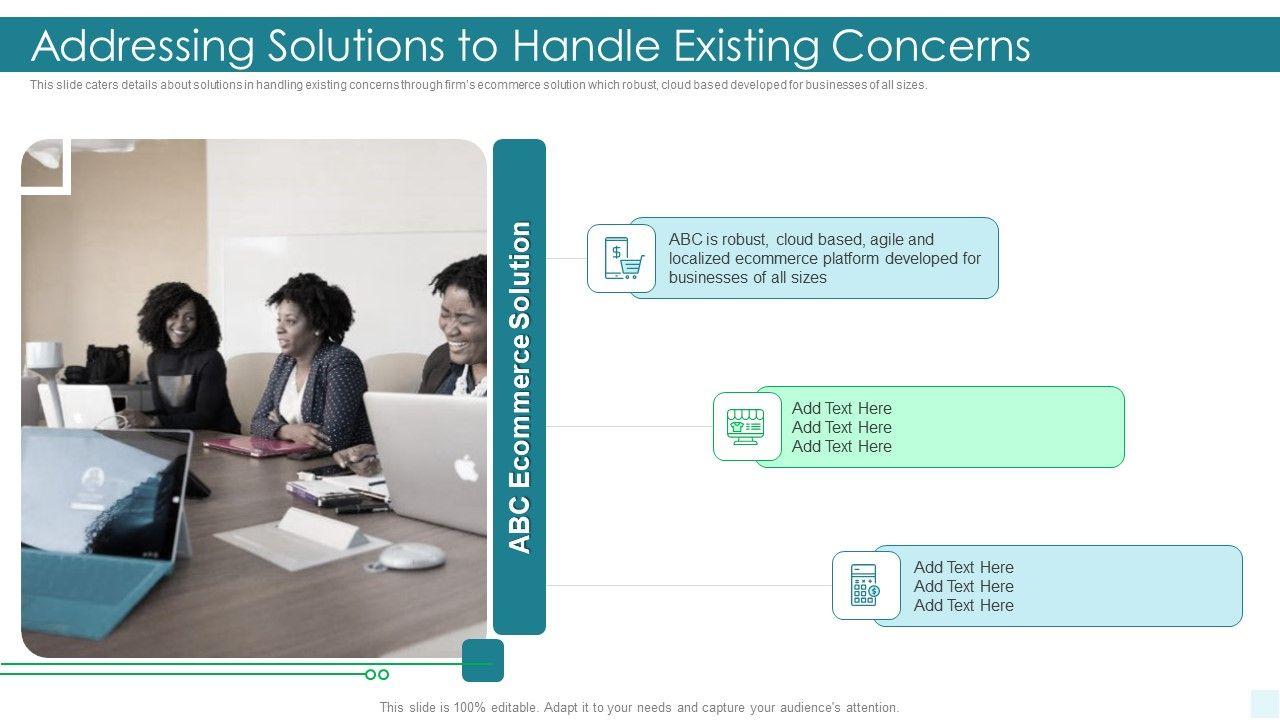 Addressing Solutions to Handle Existing Concerns

This slide caters details about solutions in handling existing concerns through firm's ecommerce solution which robust, cloud based developed for businesses of all sizes.

ABC Ecommerce Solution

ABC is robust, cloud based, agile and localized ecommerce platform developed for businesses of all sizes

Add Text Here
Add Text Here
Add Text Here

Add Text Here
Add Text Here
Add Text Here

This slide is 100% editable. Adapt it to your needs and capture your audience's attention.